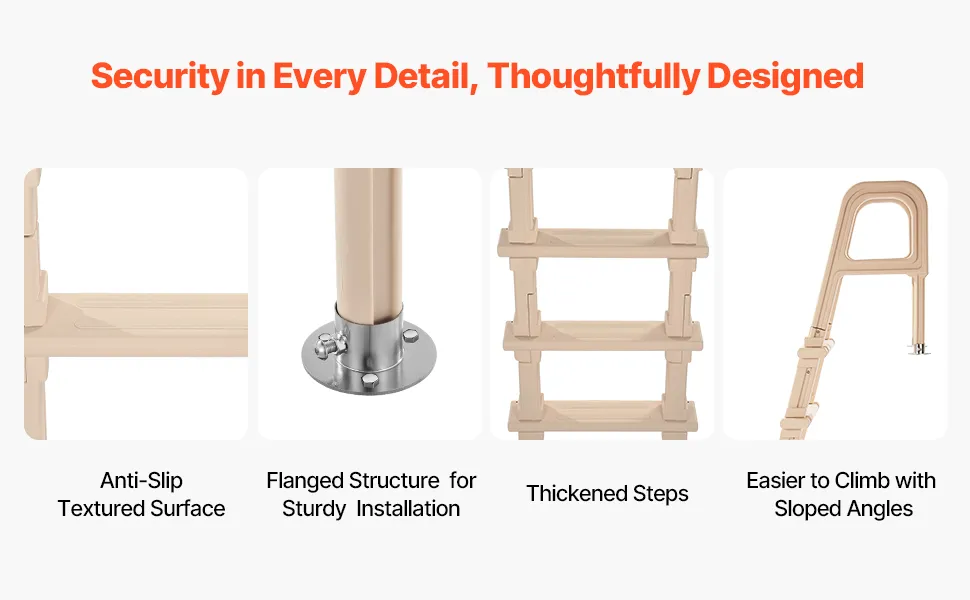 Security in Every Detail, Thoughtfully Designed

Anti-Slip Textured Surface

Flanged Structure for Sturdy Installation

Thickened Steps

Easier to Climb with Sloped Angles